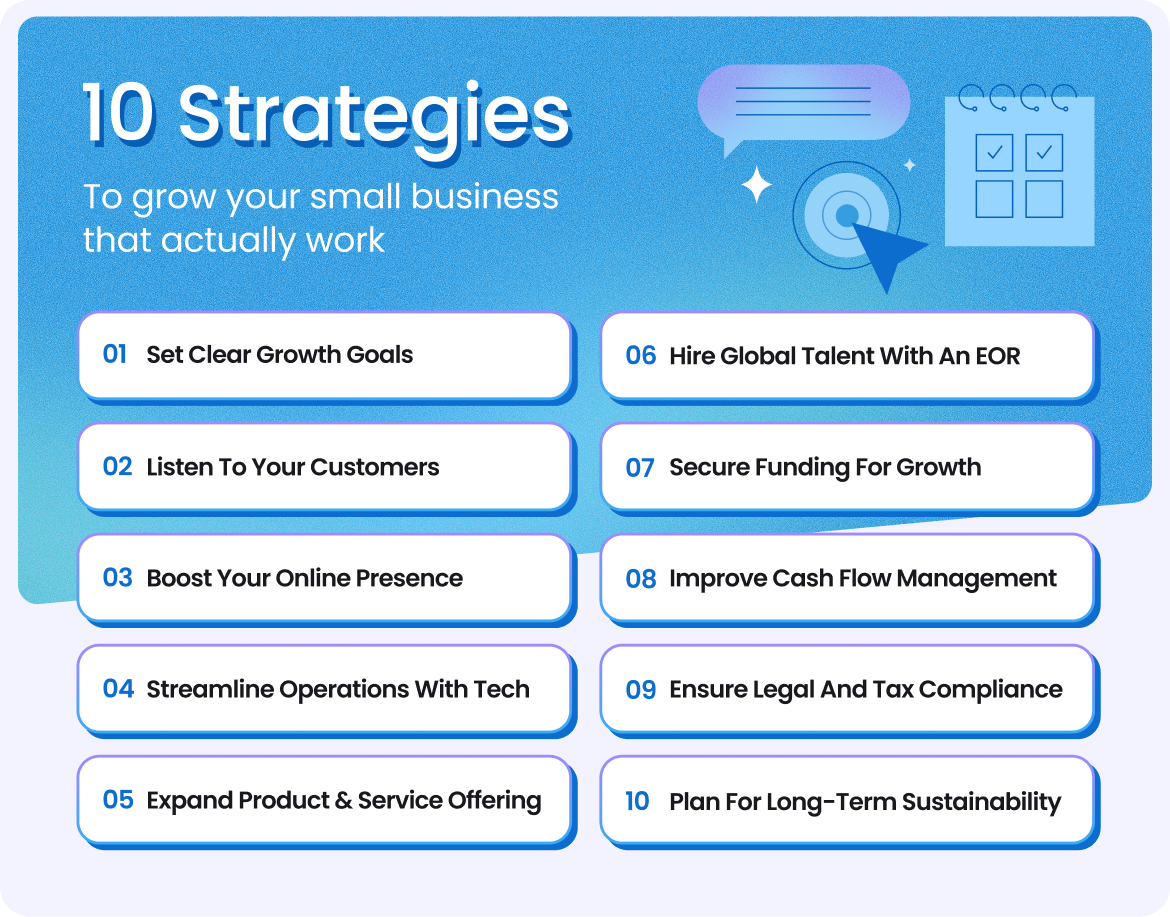 10 Strategies

To grow your small business that actually work

01 Set Clear Growth Goals

02 Listen To Your Customers

03 Boost Your Online Presence

04 Streamline Operations With Tech

05 Expand Product & Service Offering

06 Hire Global Talent With An EOR

07 Secure Funding For Growth

08 Improve Cash Flow Management

09 Ensure Legal And Tax Compliance

10 Plan For Long-Term Sustainability